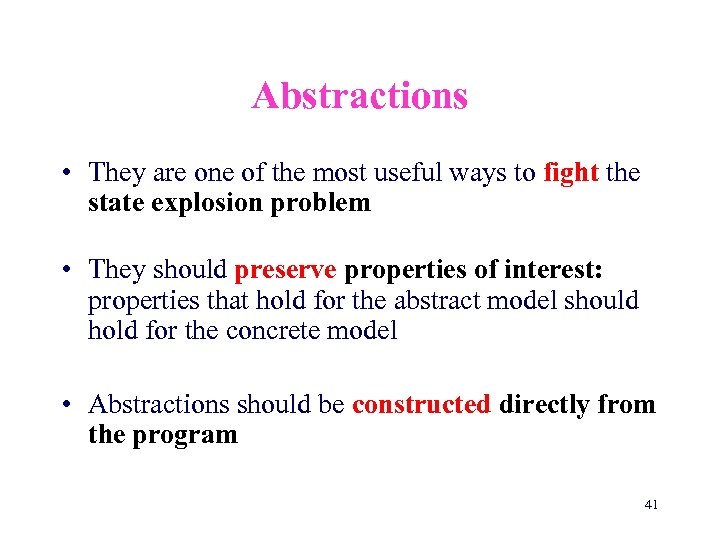 Abstractions

• They are one of the most useful ways to fight the state explosion problem

• They should preserve properties of interest: properties that hold for the abstract model should hold for the concrete model

• Abstractions should be constructed directly from the program

41